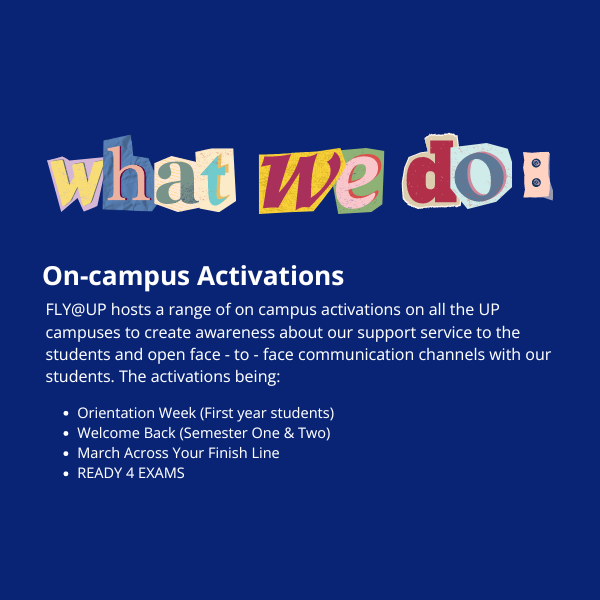 what we do:

On-campus Activations

FLY@UP hosts a range of on campus activations on all the UP campuses to create awareness about our support service to the students and open face - to - face communication channels with our students. The activations being:

- Orientation Week (First year students)
- Welcome Back (Semester One & Two)
- March Across Your Finish Line
- READY 4 EXAMS